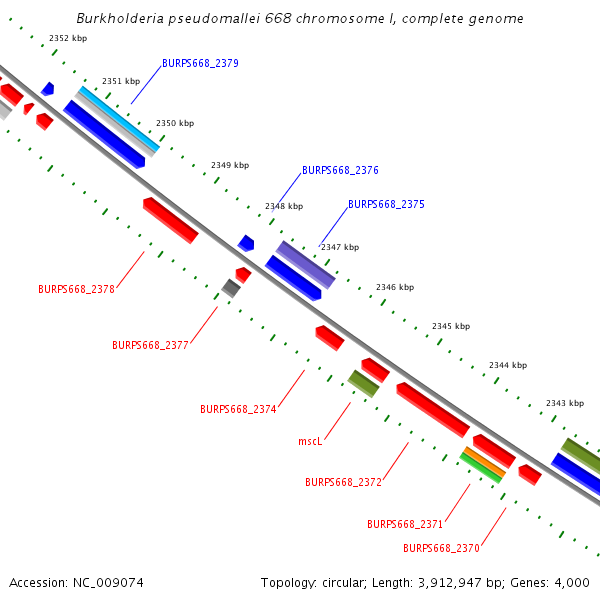 Burkholderia pseudomallei 668 chromosome I, complete genome

2352 kbp

BURPS668_2379

2351 kbp

2350 kbp

2349 kbp

BURPS668_2376

2348 kbp

BURPS668_2375

2347 kbp

2346 kbp

2345 kbp

2344 kbp

2343 kbp

BURPS668_2378

BURPS668_2377

BURPS668_2374

mscL

BURPS668_2372

BURPS668_2371

BURPS668_2370

Accession: NC_009074

Topology: circular; Length: 3,912,947 bp; Genes: 4,000